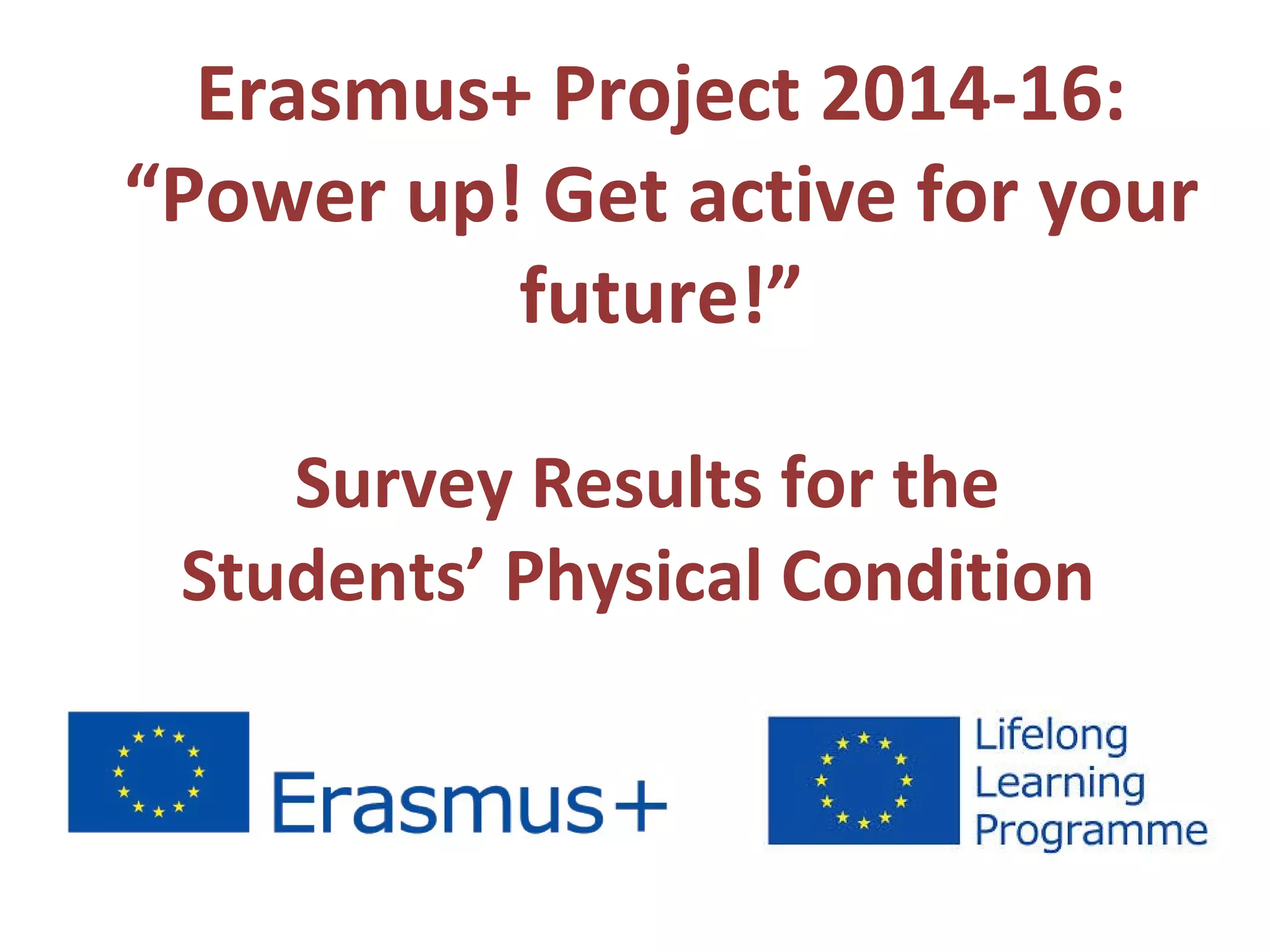 Erasmus+ Project 2014-16: “Power up! Get active for your future!”

Survey Results for the Students’ Physical Condition

Erasmus+

Lifelong Learning Programme